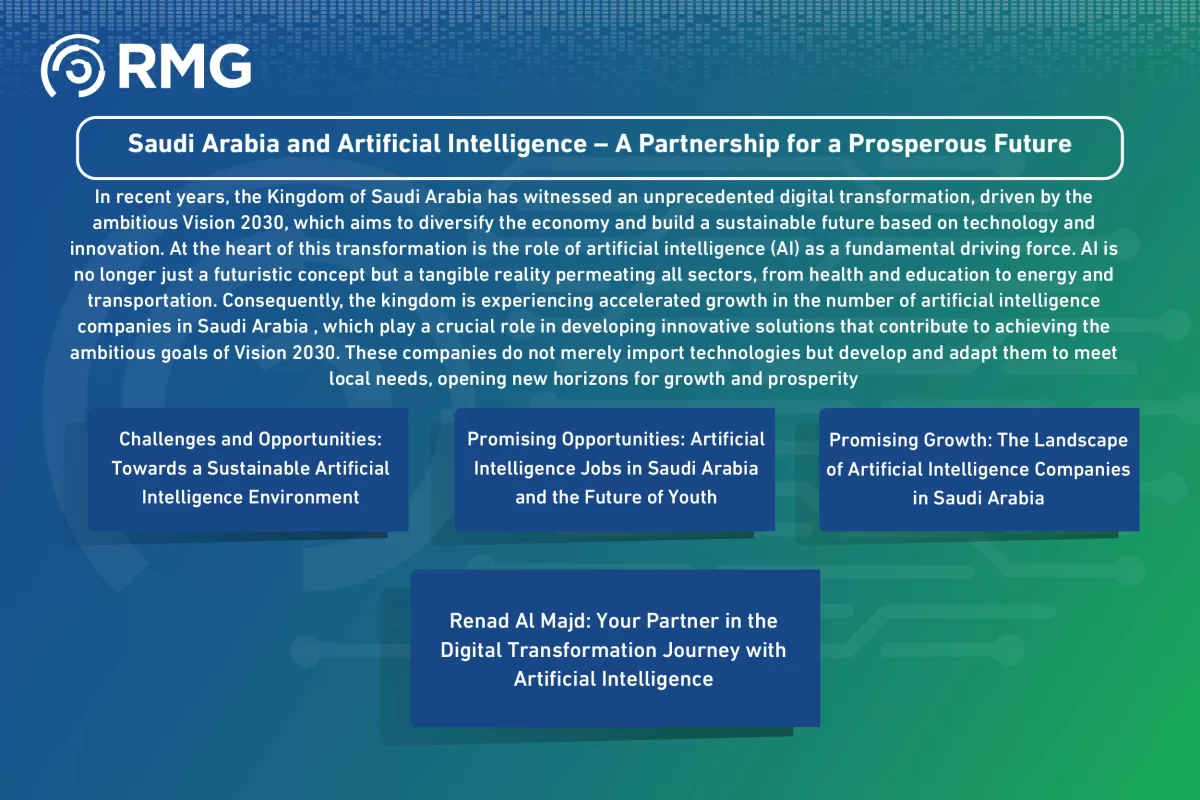 RMG

Saudi Arabia and Artificial Intelligence – A Partnership for a Prosperous Future

In recent years, the Kingdom of Saudi Arabia has witnessed an unprecedented digital transformation, driven by the ambitious Vision 2030, which aims to diversify the economy and build a sustainable future based on technology and innovation. At the heart of this transformation is the role of artificial intelligence (AI) as a fundamental driving force. AI is no longer just a futuristic concept but a tangible reality permeating all sectors, from health and education to energy and transportation. Consequently, the kingdom is experiencing accelerated growth in the number of artificial intelligence companies in Saudi Arabia , which play a crucial role in developing innovative solutions that contribute to achieving the ambitious goals of Vision 2030. These companies do not merely import technologies but develop and adapt them to meet local needs, opening new horizons for growth and prosperity

Challenges and Opportunities: Towards a Sustainable Artificial Intelligence Environment

Promising Opportunities: Artificial Intelligence Jobs in Saudi Arabia and the Future of Youth

Promising Growth: The Landscape of Artificial Intelligence Companies in Saudi Arabia

Renad Al Majd: Your Partner in the Digital Transformation Journey with Artificial Intelligence